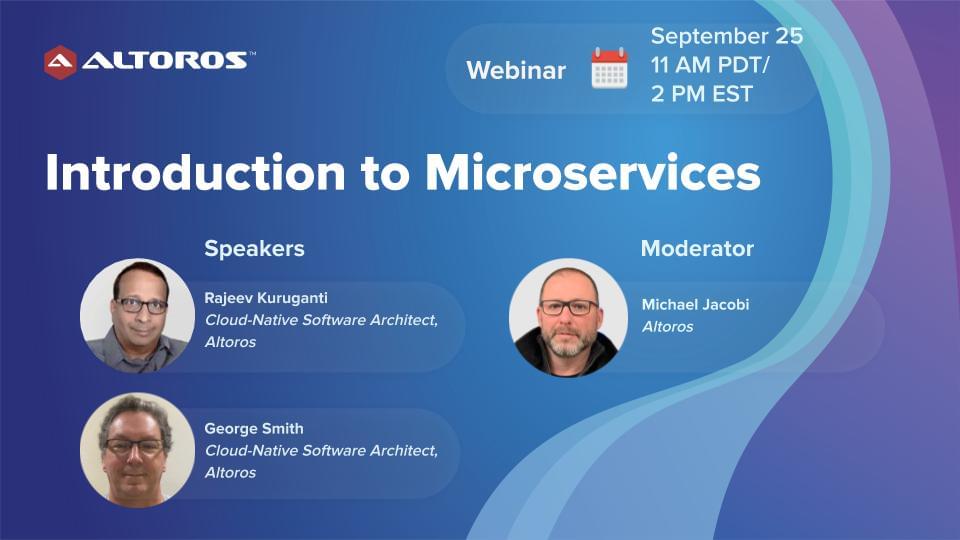 ALTOROS™

Webinar

September 25
11 AM PDT/
2 PM EST

Introduction to Microservices

Speakers

Rajeev Kuruganti
Cloud-Native Software Architect, Altoros

George Smith
Cloud-Native Software Architect, Altoros

Moderator

Michael Jacobi
Altoros